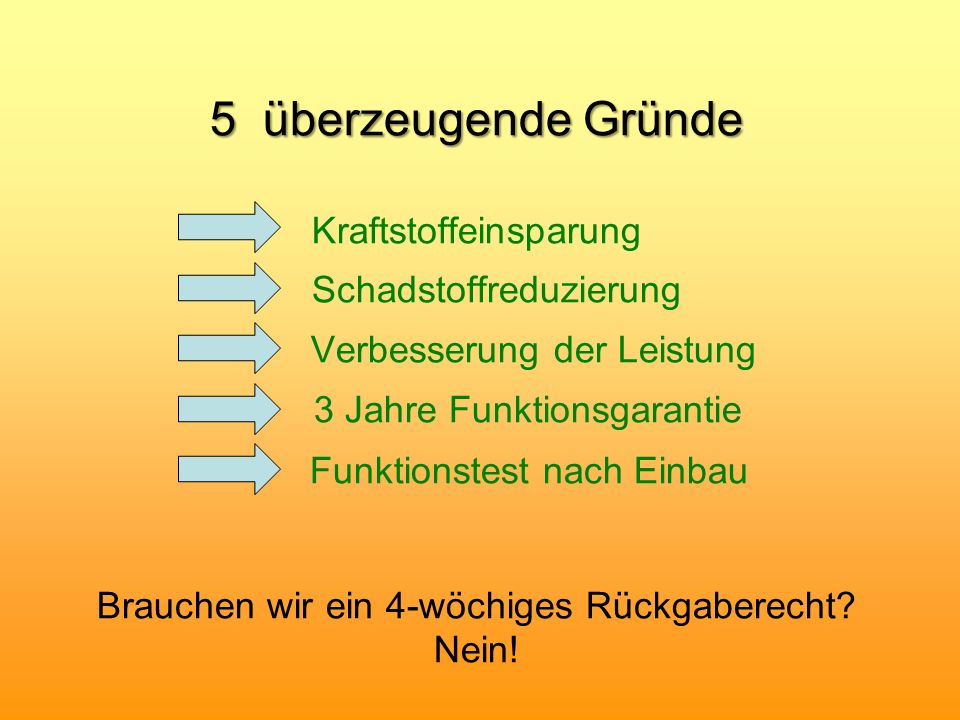 5 überzeugende Gründe

Kraftstoffeinsparung

Schadstoffreduzierung

Verbesserung der Leistung

3 Jahre Funktionsgarantie

Funktionstest nach Einbau

Brauchen wir ein 4-wöchiges Rückgaberecht?
Nein!